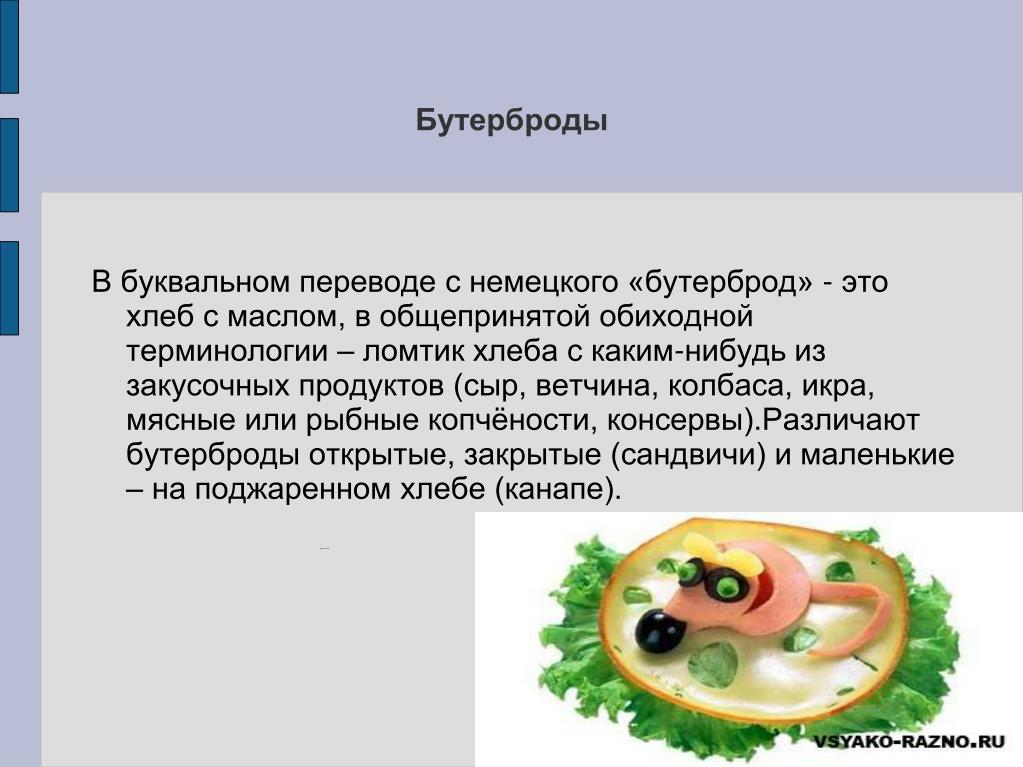 Бутерброды

В буквальном переводе с немецкого «бутерброд» - это хлеб с маслом, в общепринятой обиходной терминологии – ломтик хлеба с каким-нибудь из закусочных продуктов (сыр, ветчина, колбаса, икра, мясные или рыбные копчёности, консервы).Различают бутерброды открытые, закрытые (сандвичи) и маленькие – на поджаренном хлебе (канапе).

VSYAKO-RAZNO.RU